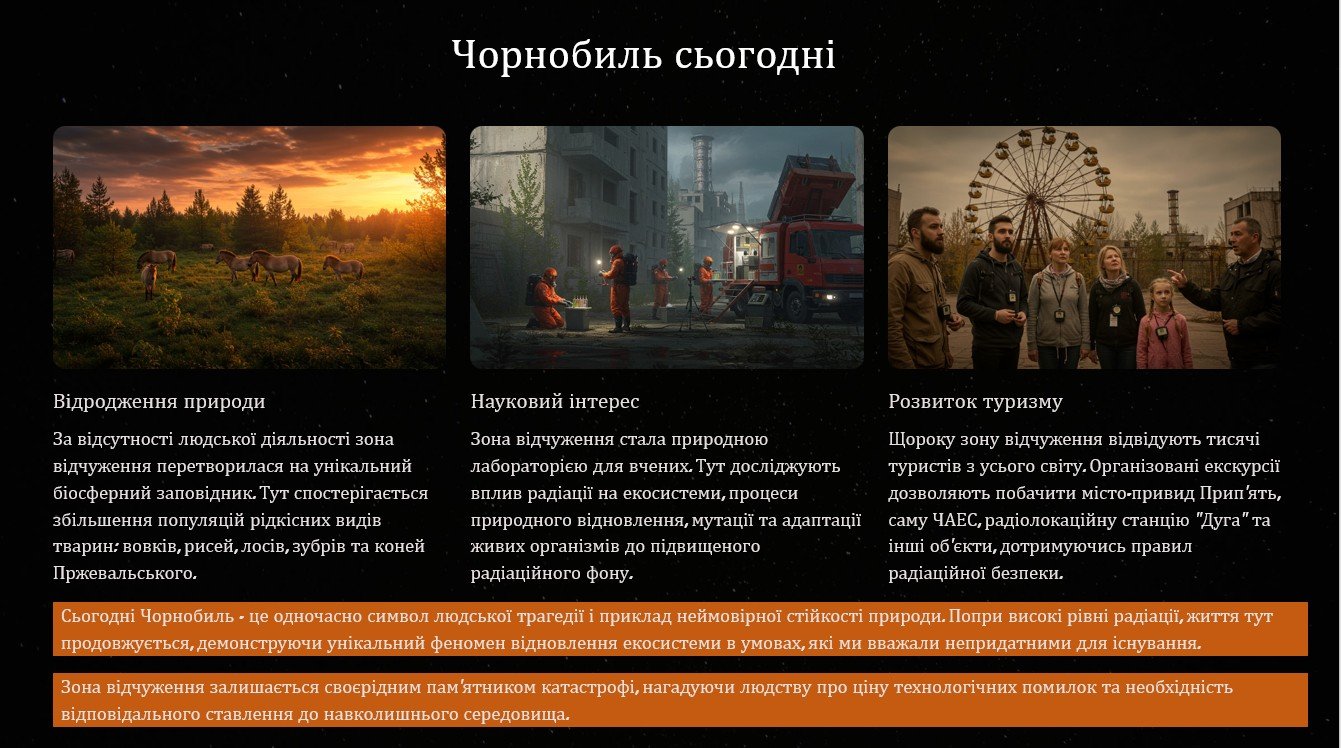 Чорнобиль сьогодні

Відродження природи

За відсутності людської діяльності зона відчуження перетворилася на унікальний біосферний заповідник. Тут спостерігається збільшення популяцій рідкісних видів тварин: вовків, рисей, лосів, зубрів та коней Пржевальського.

Науковий інтерес

Зона відчуження стала природною лабораторією для вчених. Тут досліджують вплив радіації на екосистеми, процеси природного відновлення, мутації та адаптації живих організмів до підвищеного радіаційного фону.

Розвиток туризму

Щороку зону відчуження відвідують тисячі туристів з усього світу. Організовані екскурсії дозволяють побачити місто-привид Прип'ять, саму ЧАЕС, радіолокаційну станцію "Дуга" та інші об'єкти, дотримуючись правил радіаційної безпеки.

Сьогодні Чорнобиль - це одночасно символ людської трагедії і приклад неймовірної стійкості природи. Попри високі рівні радіації, життя тут продовжується, демонструючи унікальний феномен відновлення екосистеми в умовах, які ми вважали непридатними для існування.

Зона відчуження залишається своєрідним пам'ятником катастрофі, нагадуючи людству про ціну технологічних помилок та необхідність відповідального ставлення до навколишнього середовища.